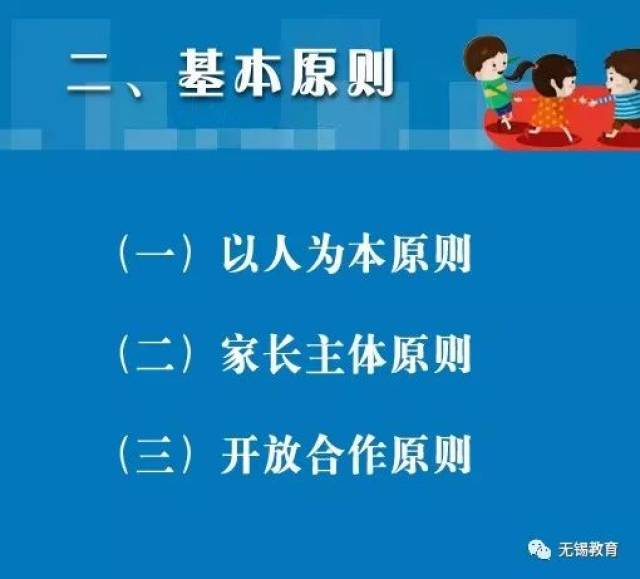 二、基本原则

（一）以人为本原则

（二）家长主体原则

（三）开放合作原则

无锡教育